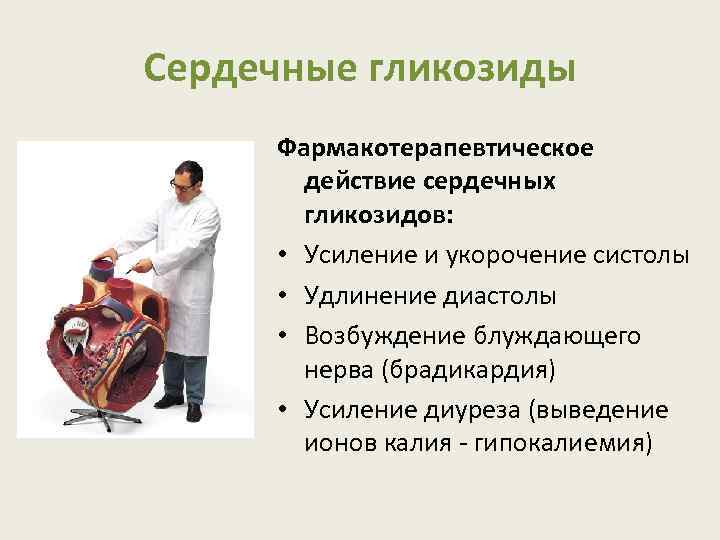 Сердечные гликозиды

Фармакотерапевтическое действие сердечных гликозидов:

• Усиление и укорочение систолы
• Удлинение диастолы
• Возбуждение блуждающего нерва (брадикардия)
• Усиление диуреза (выведение ионов калия - гипокалиемия)